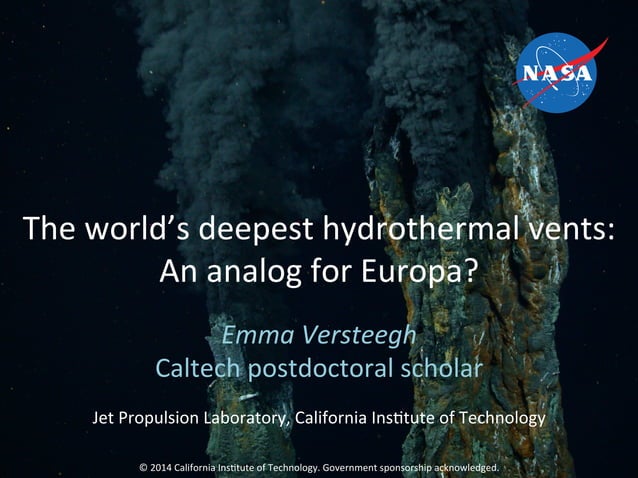 NASA

The world's deepest hydrothermal vents: An analog for Europa?

Emma Versteegh
Caltech postdoctoral scholar

Jet Propulsion Laboratory, California Institute of Technology

© 2014 California Institute of Technology. Government sponsorship acknowledged.